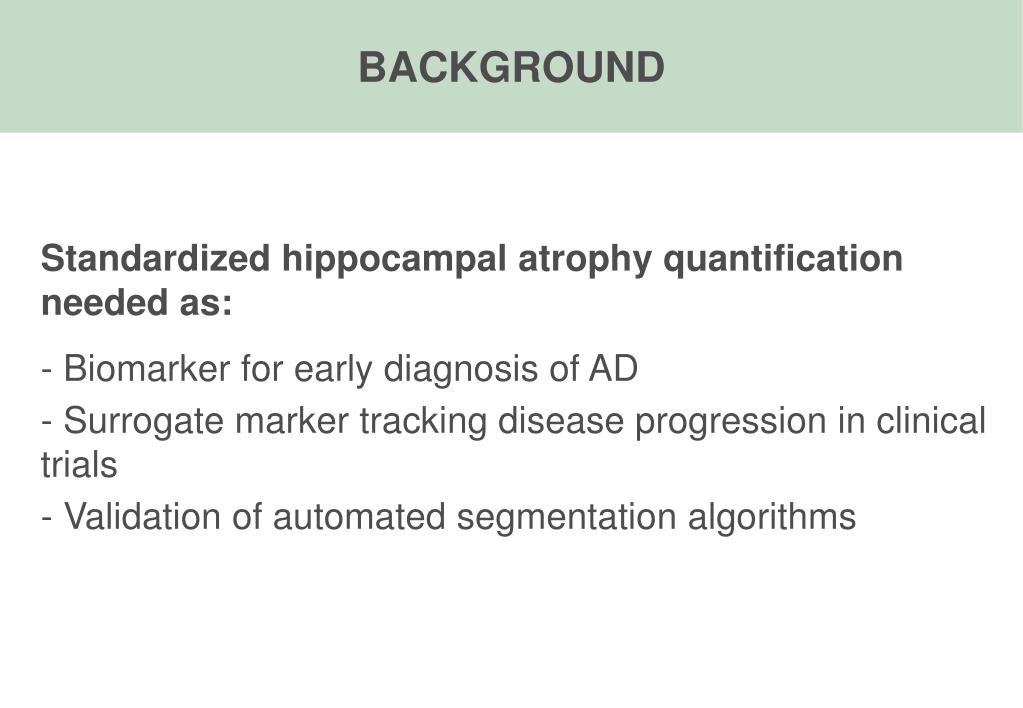 BACKGROUND

Standardized hippocampal atrophy quantification needed as:

- Biomarker for early diagnosis of AD
- Surrogate marker tracking disease progression in clinical trials
- Validation of automated segmentation algorithms